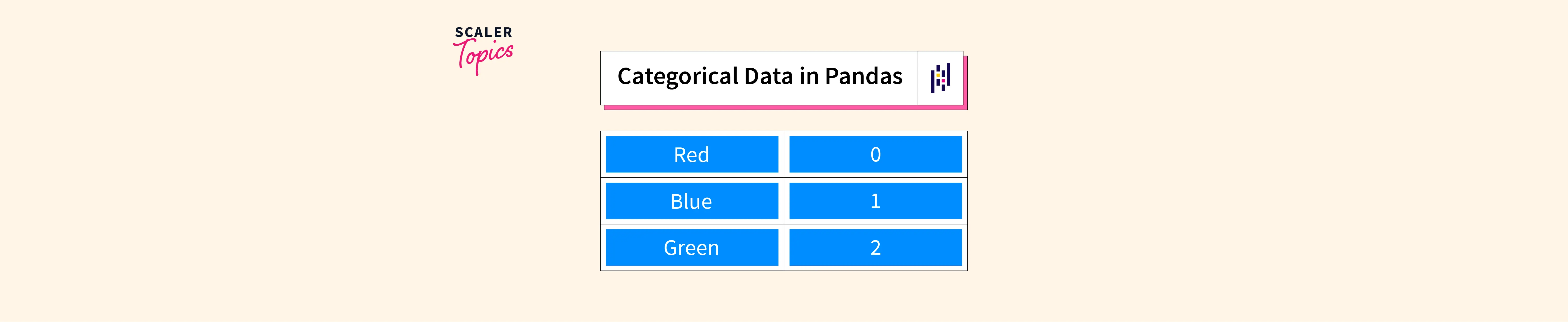 SCALER
Topics

Categorical Data in Pandas

| Red | 0 |
|---|---|
| Blue | 1 |
| Green | 2 |